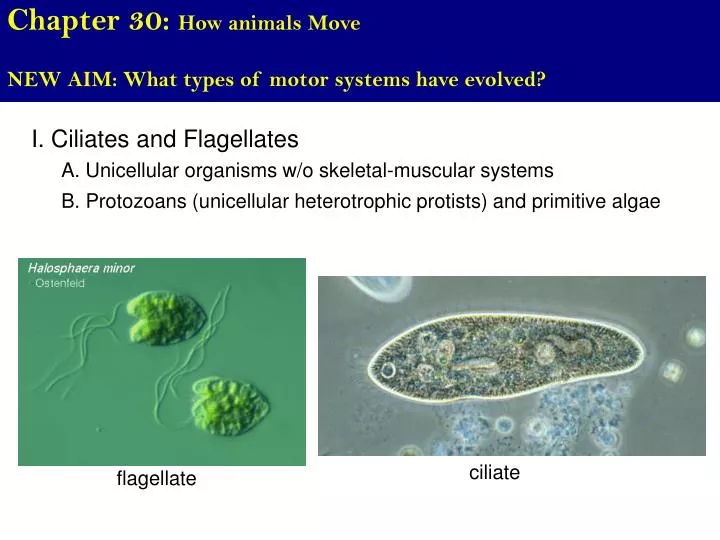 Chapter 30: How animals Move

NEW AIM: What types of motor systems have evolved?

I. Ciliates and Flagellates

A. Unicellular organisms w/o skeletal-muscular systems

B. Protozoans (unicellular heterotrophic protists) and primitive algae

Halosphaera minor
Ostenfeld

flagellate

ciliate